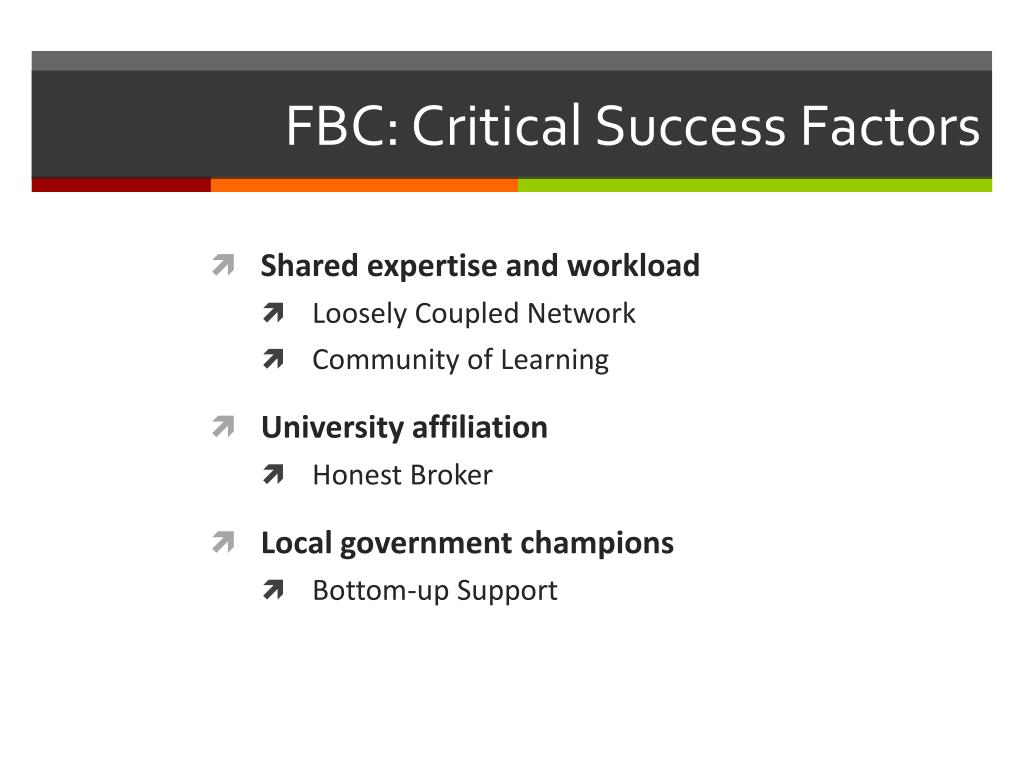 FBC: Critical Success Factors

Shared expertise and workload
Loosely Coupled Network
Community of Learning

University affiliation
Honest Broker

Local government champions
Bottom-up Support